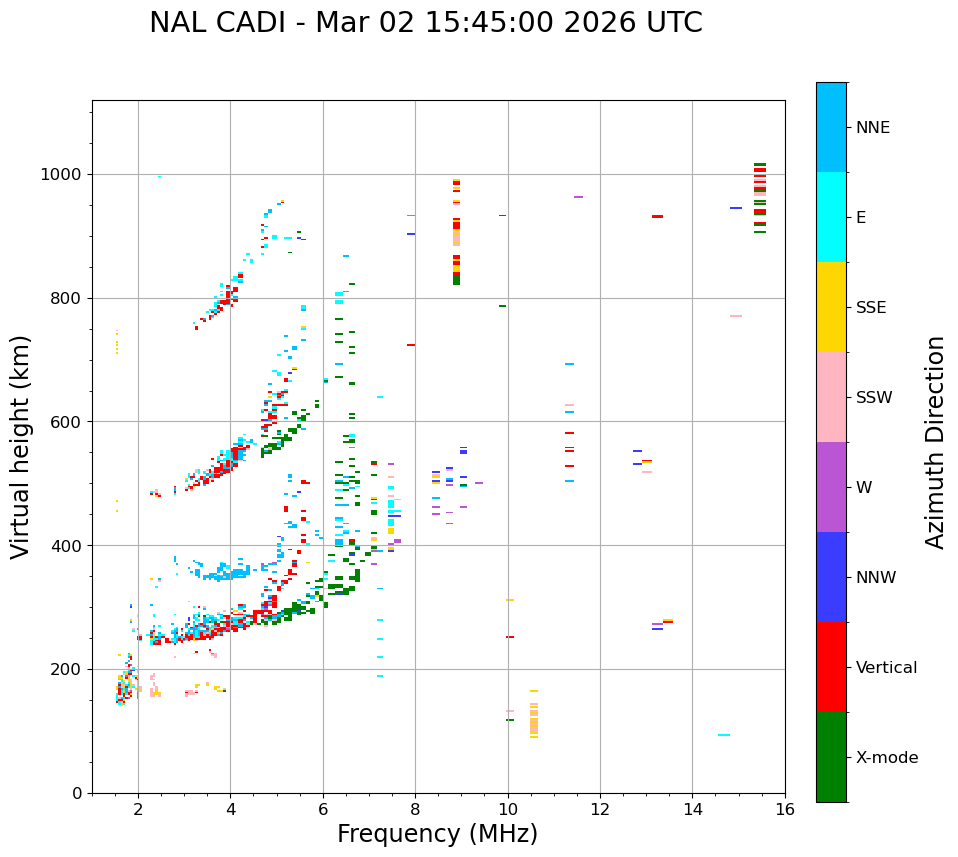 NAL CADI - Mar 02 15:45:00 2026 UTC

Virtual height (km)

1000
800
600
400
200
0

2 4 6 8 10 12 14 16

Frequency (MHz)

NNE
E
SSE
SSW
W
NNW
Vertical
X-mode

Azimuth Direction